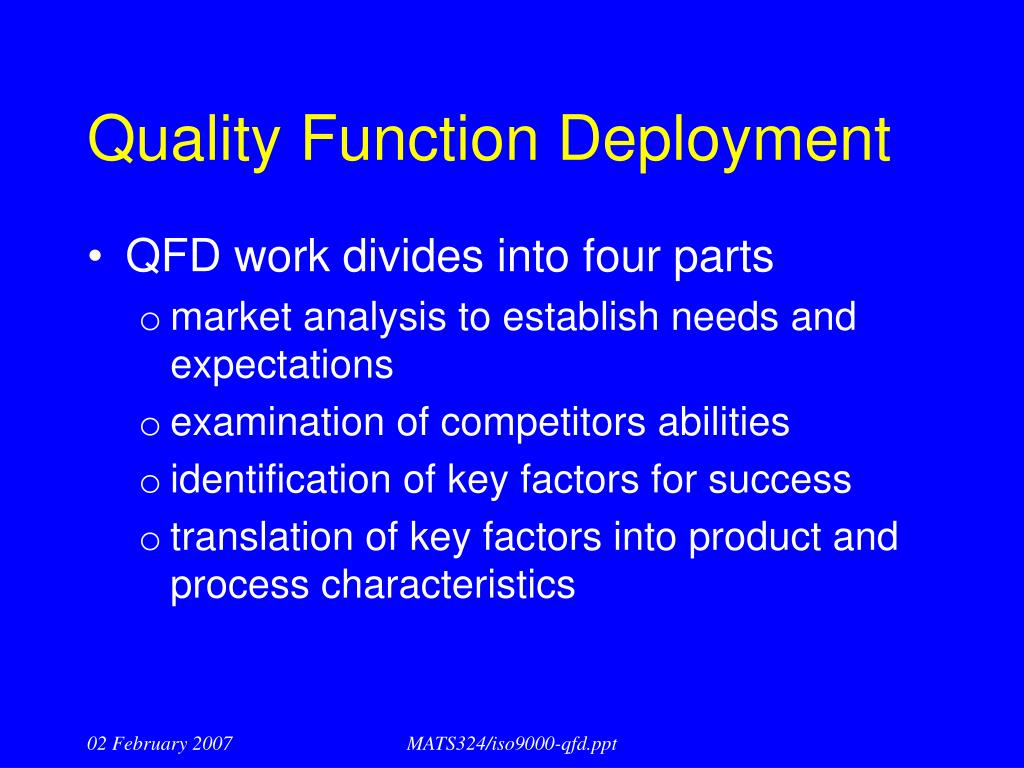 Quality Function Deployment

• QFD work divides into four parts
  o market analysis to establish needs and expectations
  o examination of competitors abilities
  o identification of key factors for success
  o translation of key factors into product and process characteristics

02 February 2007

MATS324/iso9000-qfd.ppt